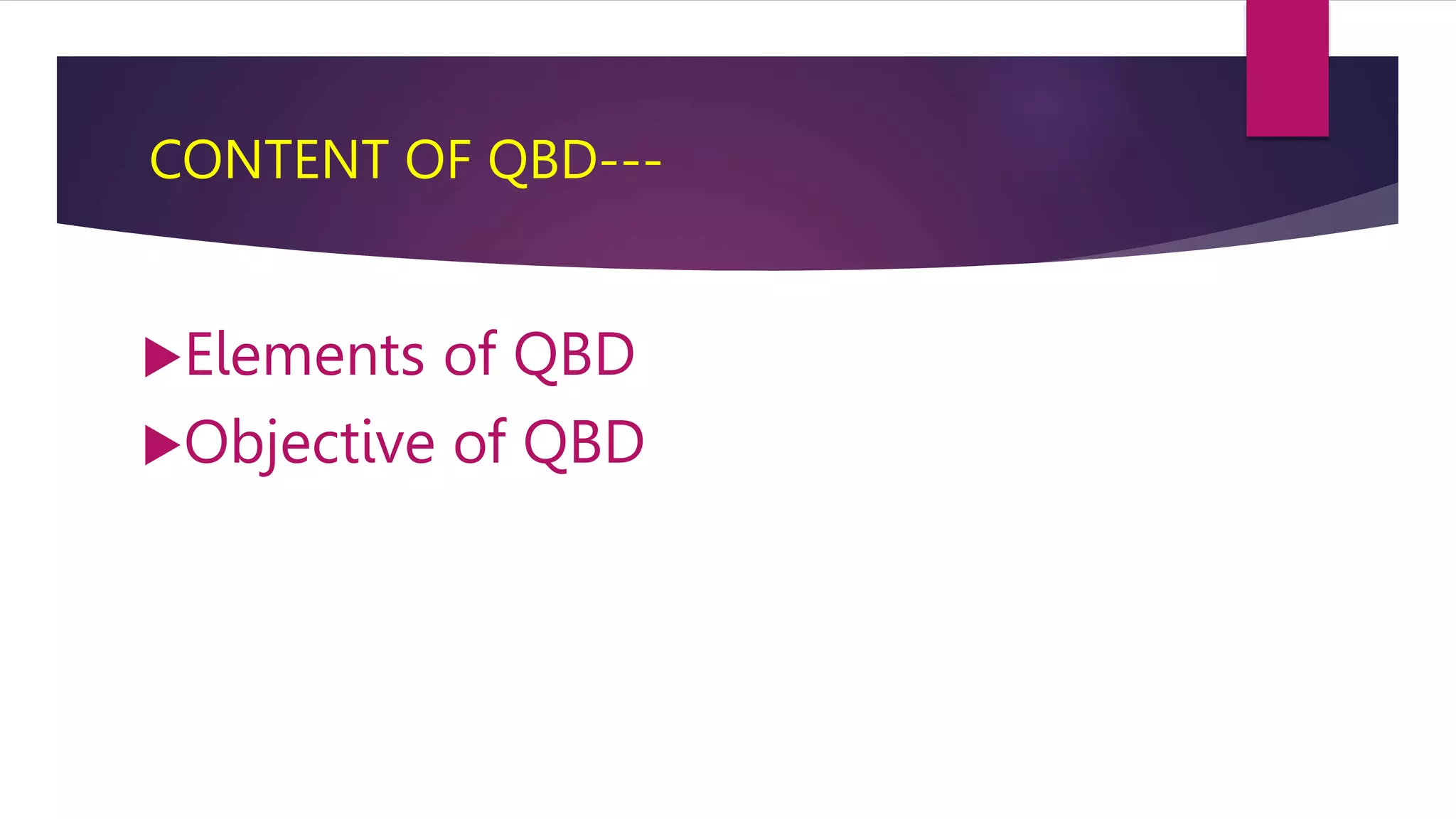 CONTENT OF QBD---

▶Elements of QBD

▶Objective of QBD